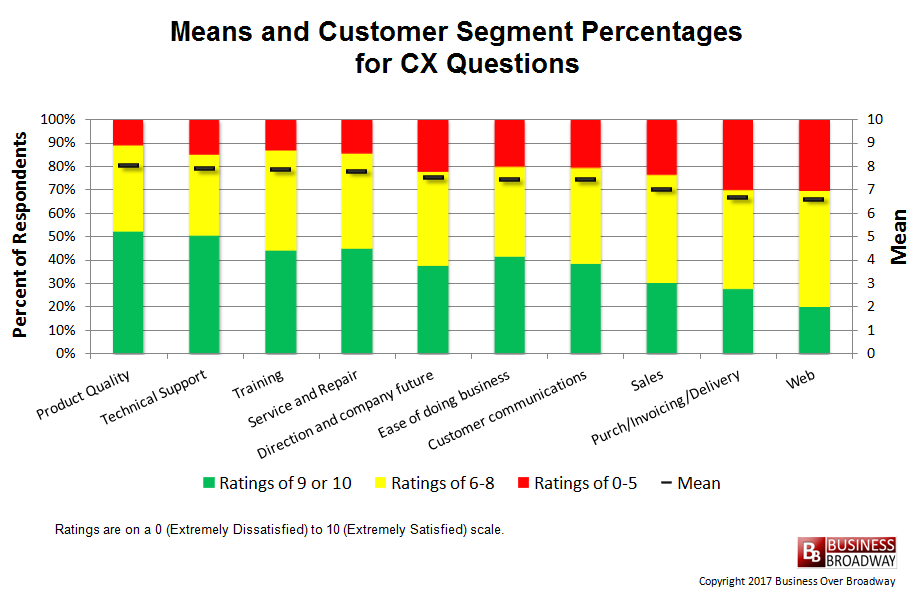 Means and Customer Segment Percentages for CX Questions

Percent of Respondents

100%
90%
80%
70%
60%
50%
40%
30%
20%
10%
0%

Mean

10
9
8
7
6
5
4
3
2
1
0

Product Quality
Technical Support
Training
Service and Repair
Direction and company future
Ease of doing business
Customer communications
Sales
Purch/Invoicing/Delivery
Web

Ratings of 9 or 10
Ratings of 6-8
Ratings of 0-5
Mean

Ratings are on a 0 (Extremely Dissatisfied) to 10 (Extremely Satisfied) scale.

BB BUSINESS BROADWAY

Copyright 2017 Business Over Broadway